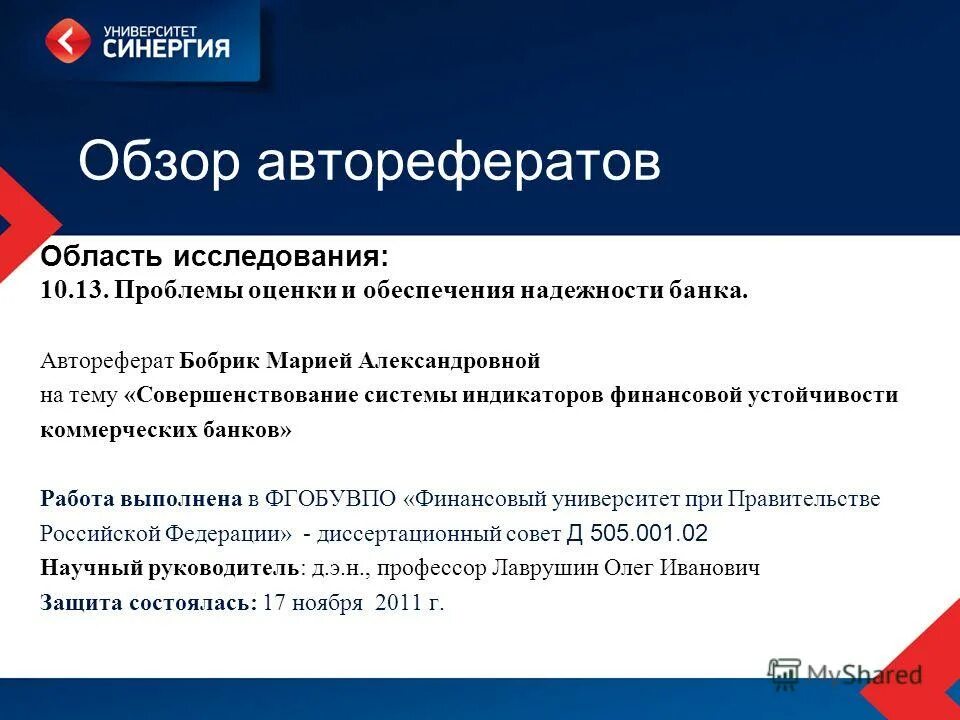 УНИВЕРСИТЕТ СИНЕРГИЯ

Обзор авторефератов

Область исследования:
10.13. Проблемы оценки и обеспечения надежности банка.

Автореферат Бобрик Марией Александровной на тему «Совершенствование системы индикаторов финансовой устойчивости коммерческих банков»

Работа выполнена в ФГОБУВПО «Финансовый университет при Правительстве Российской Федерации» - диссертационный совет Д 505.001.02
Научный руководитель: д.э.н., профессор Лаврушин Олег Иванович
Защита состоялась: 17 ноября 2011 г.

MyShared